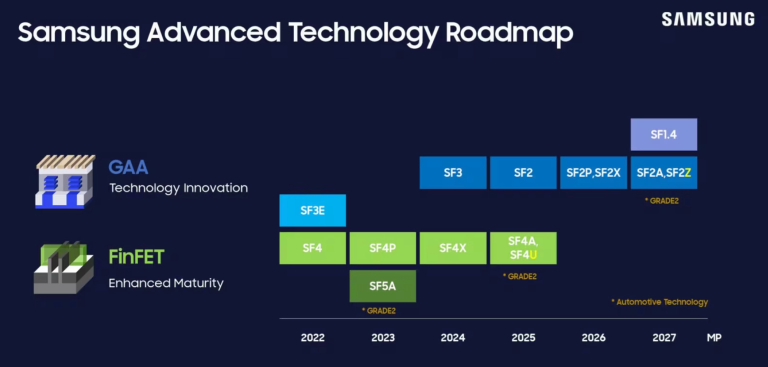 Samsung Advanced Technology Roadmap

SAMSUNG

GAA
Technology Innovation

FinFET
Enhanced Maturity

SF1.4

SF3

SF2

SF2P,SF2X

SF2A,SF2Z

* GRADE2

SF3E

SF4

SF4P

SF4X

SF4A, SF4U

* GRADE2

SF5A

* GRADE2

* Automotive Technology

2022

2023

2024

2025

2026

2027

MP